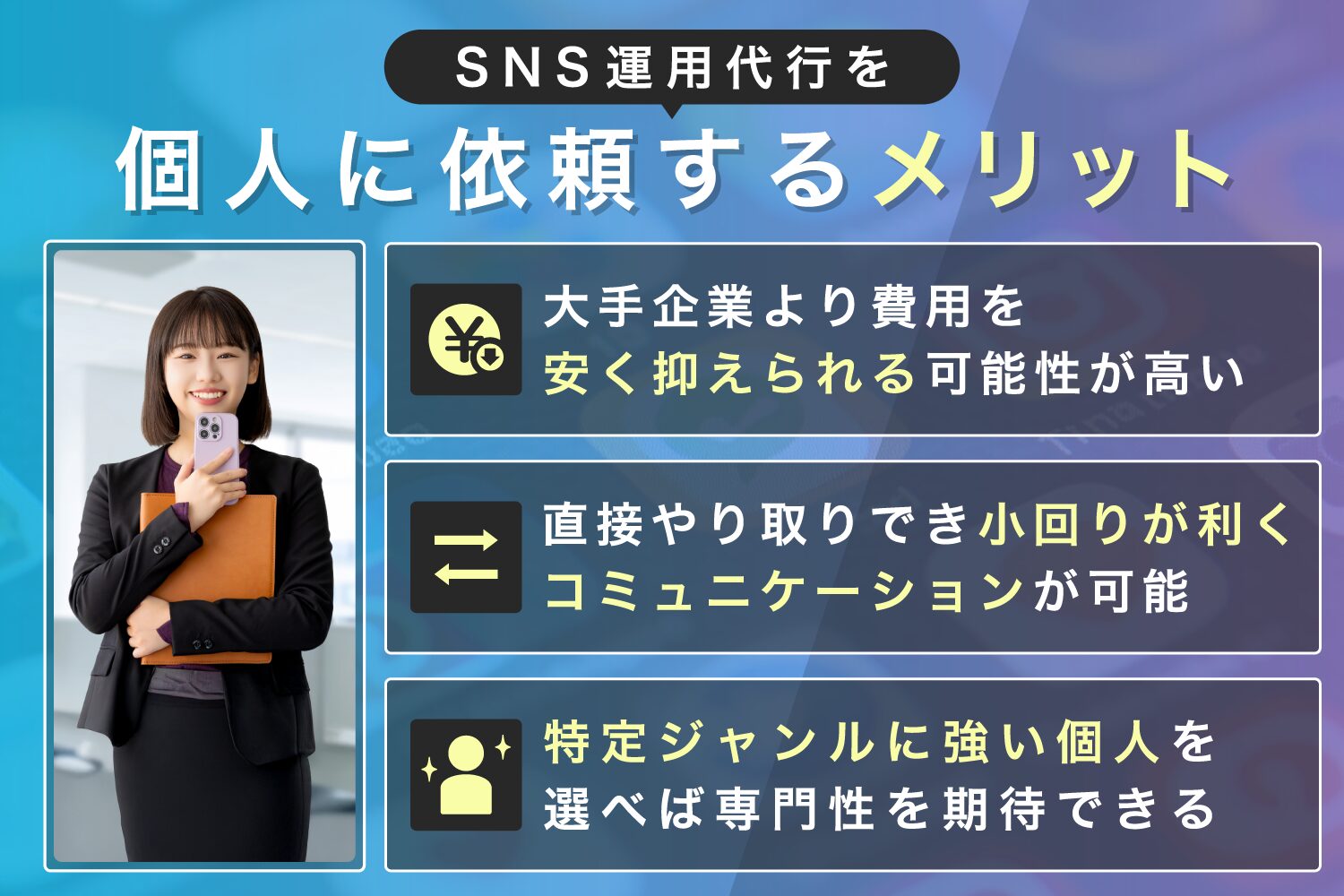 SNS運用代行を

個人に依頼するメリット

大手企業より費用を安く抑えられる可能性が高い

直接やり取りでき小回りが利くコミュニケーションが可能

特定ジャンルに強い個人を選べば専門性を期待できる